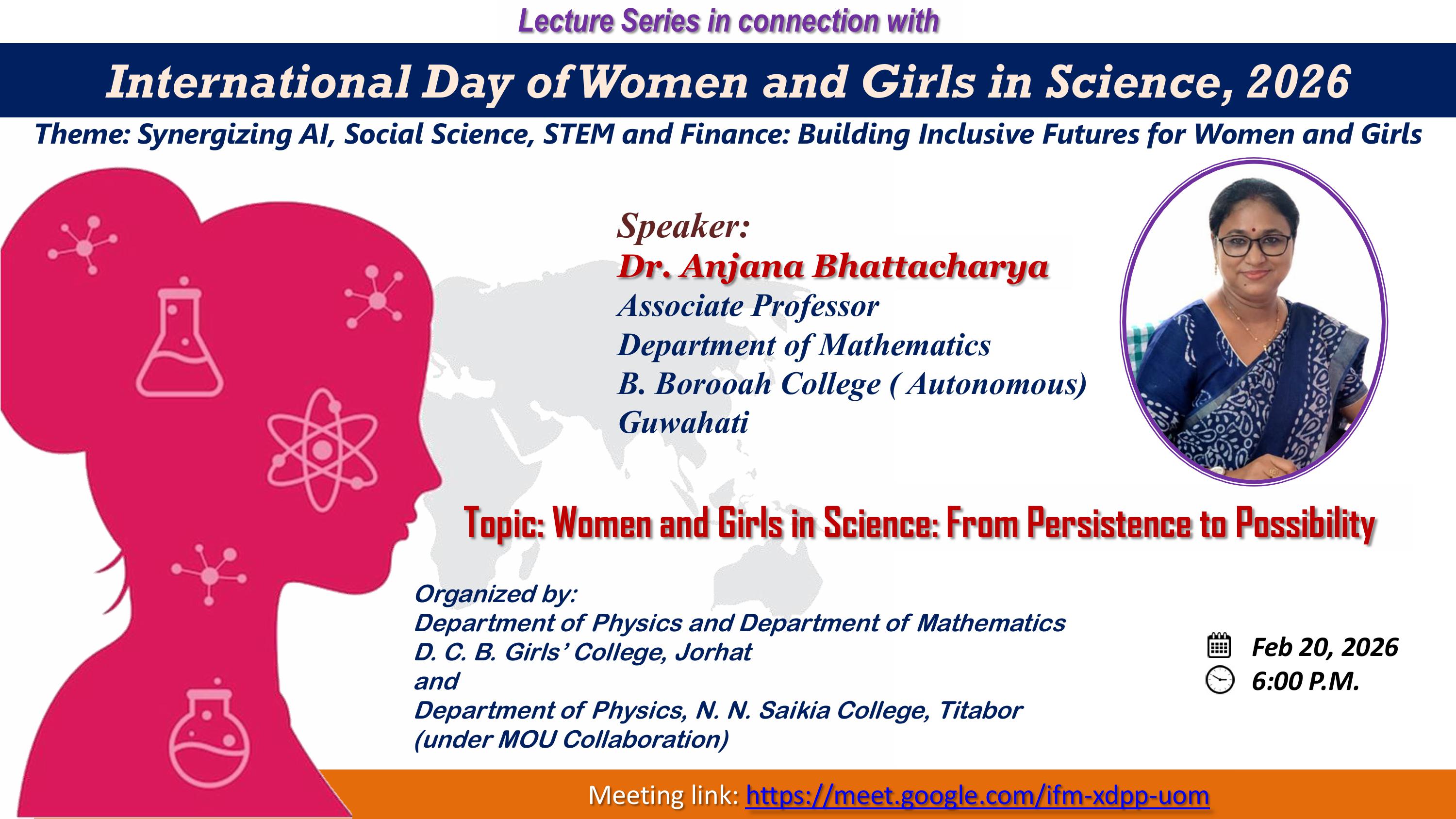 Lecture Series in connection with

International Day of Women and Girls in Science, 2026

Theme: Synergizing AI, Social Science, STEM and Finance: Building Inclusive Futures for Women and Girls

Speaker:
Dr. Anjana Bhattacharya
Associate Professor
Department of Mathematics
B. Borooah College ( Autonomous)
Guwahati

Topic: Women and Girls in Science: From Persistence to Possibility

Organized by:
Department of Physics and Department of Mathematics
D. C. B. Girls' College, Jorhat
and
Department of Physics, N. N. Saikia College, Titabor
(under MOU Collaboration)

Feb 20, 2026
6:00 P.M.

Meeting link: https://meet.google.com/ifm-xdpp-uom